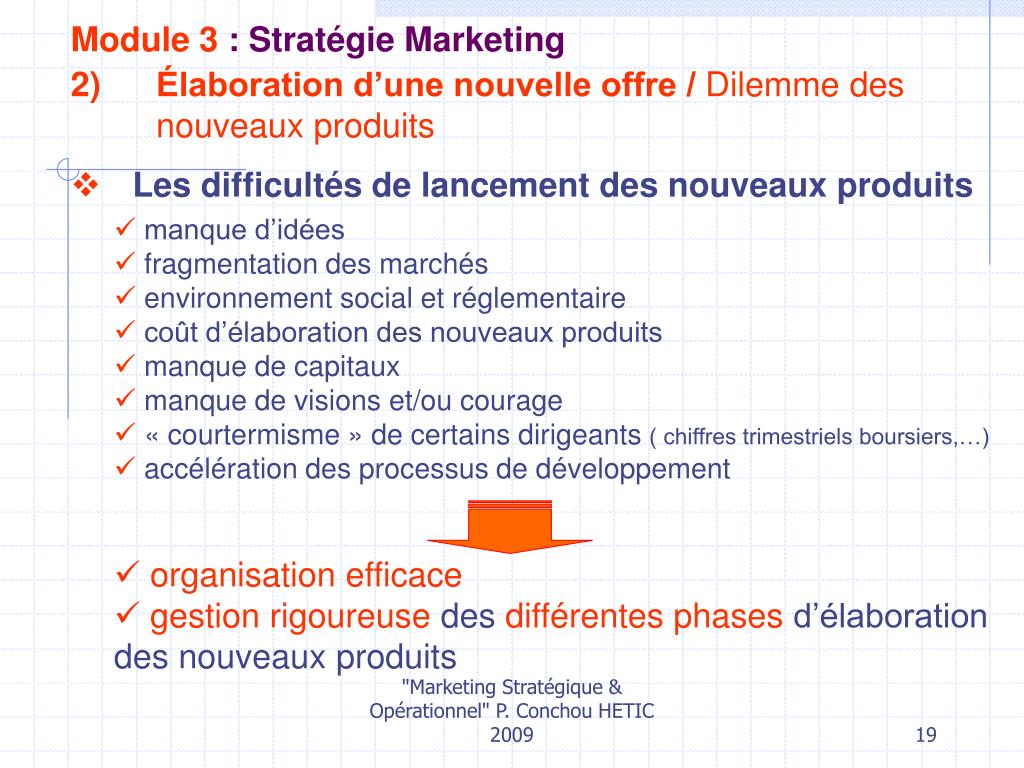 Module 3 : Stratégie Marketing
2) Élaboration d’une nouvelle offre / Dilemme des nouveaux produits

❖ Les difficultés de lancement des nouveaux produits
✓ manque d’idées
✓ fragmentation des marchés
✓ environnement social et réglementaire
✓ coût d’élaboration des nouveaux produits
✓ manque de capitaux
✓ manque de visions et/ou courage
✓ « courtermisme » de certains dirigeants ( chiffres trimestriels boursiers,…)
✓ accélération des processus de développement

✓ organisation efficace
✓ gestion rigoureuse des différentes phases d’élaboration des nouveaux produits

"Marketing Stratégique & Opérationnel" P. Conchou HETIC 2009

19